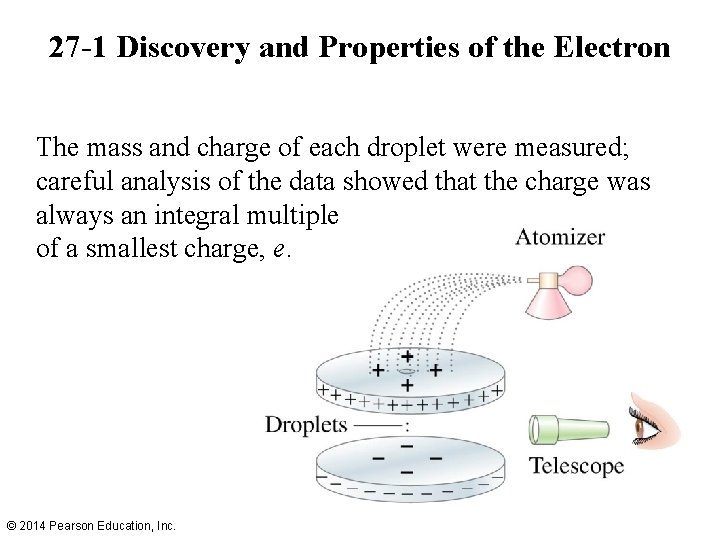 27-1 Discovery and Properties of the Electron

The mass and charge of each droplet were measured; careful analysis of the data showed that the charge was always an integral multiple of a smallest charge, $e$.

Atomizer

Droplets

Telescope

© 2014 Pearson Education, Inc.